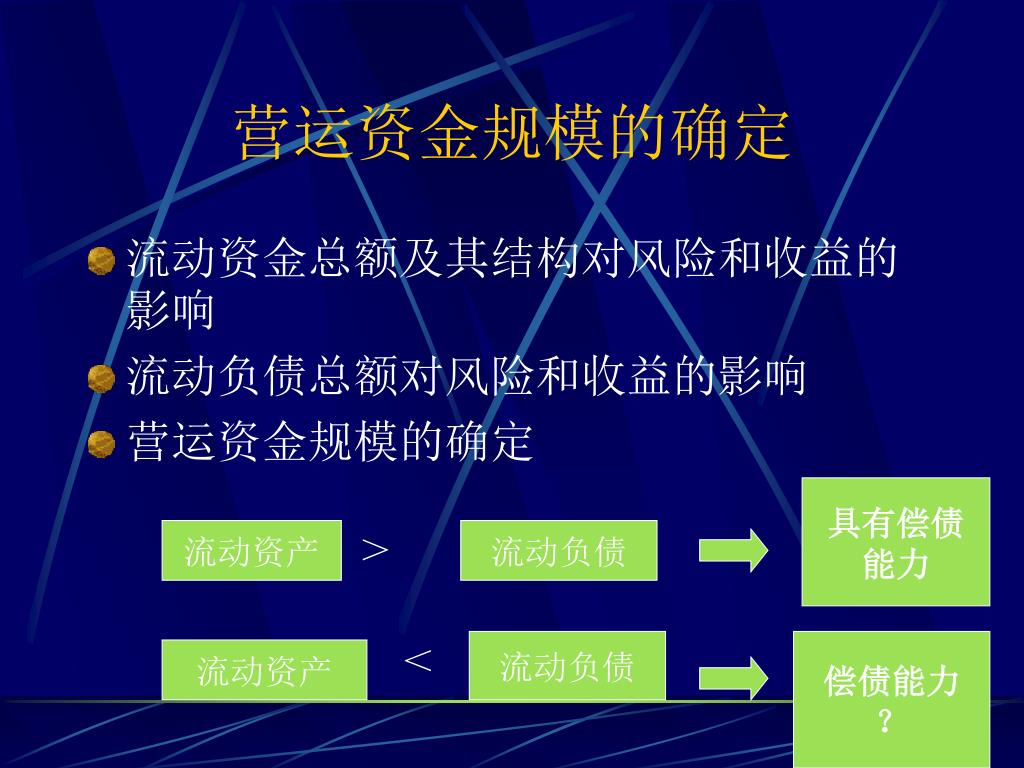 营运资金规模的确定

流动资金总额及其结构对风险和收益的影响

流动负债总额对风险和收益的影响

营运资金规模的确定

流动资产 ＞ 流动负债 具有偿债能力

流动资产 ＜ 流动负债 偿债能力？